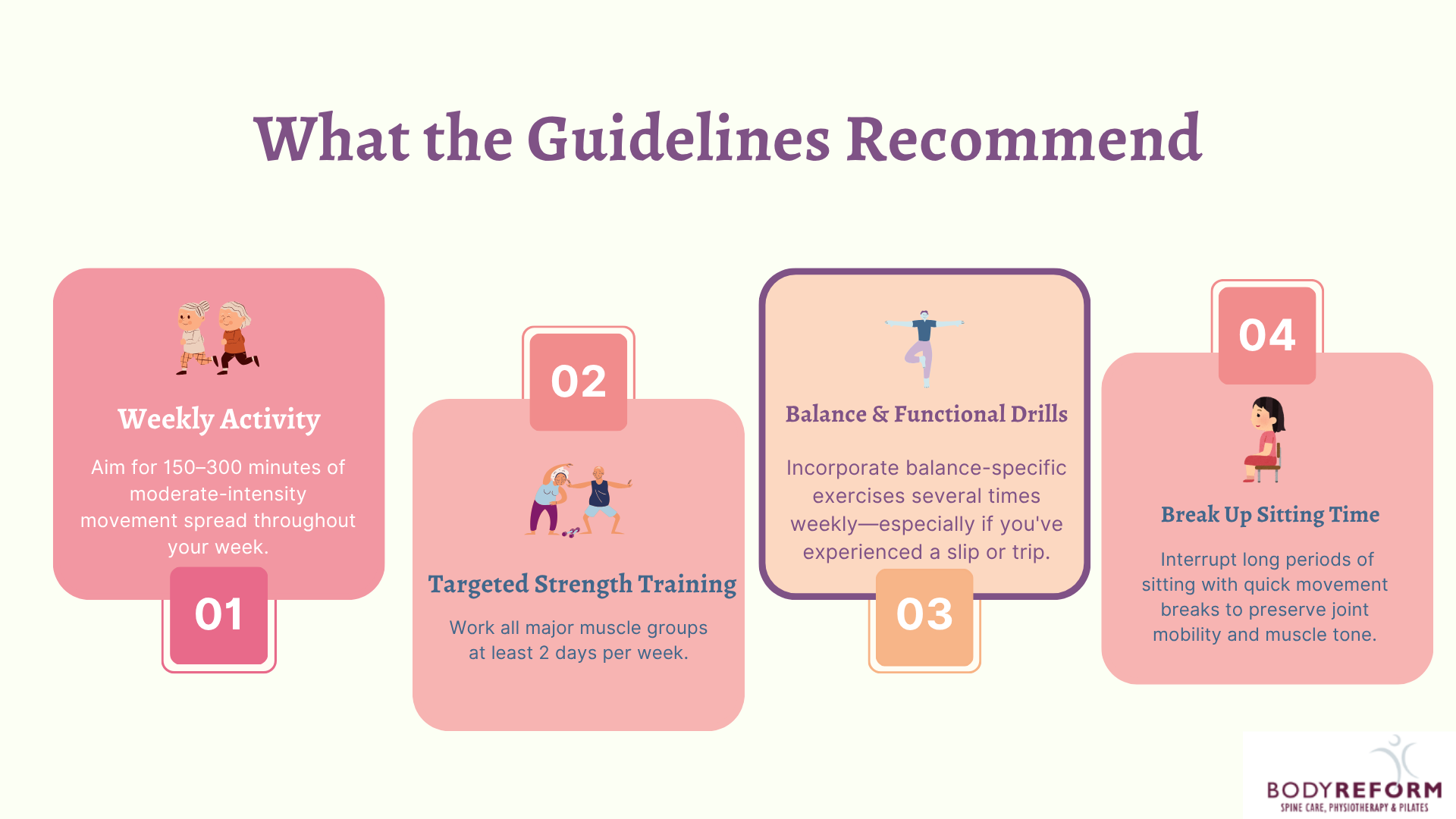 What the Guidelines Recommend

Weekly Activity

Aim for 150–300 minutes of moderate-intensity movement spread throughout your week.

01

02

Targeted Strength Training

Work all major muscle groups at least 2 days per week.

Balance & Functional Drills

Incorporate balance-specific exercises several times weekly—especially if you've experienced a slip or trip.

03

04

Break Up Sitting Time

Interrupt long periods of sitting with quick movement breaks to preserve joint mobility and muscle tone.

BODYREFORM
SPINE CARE, PHYSIOTHERAPY & PILATES